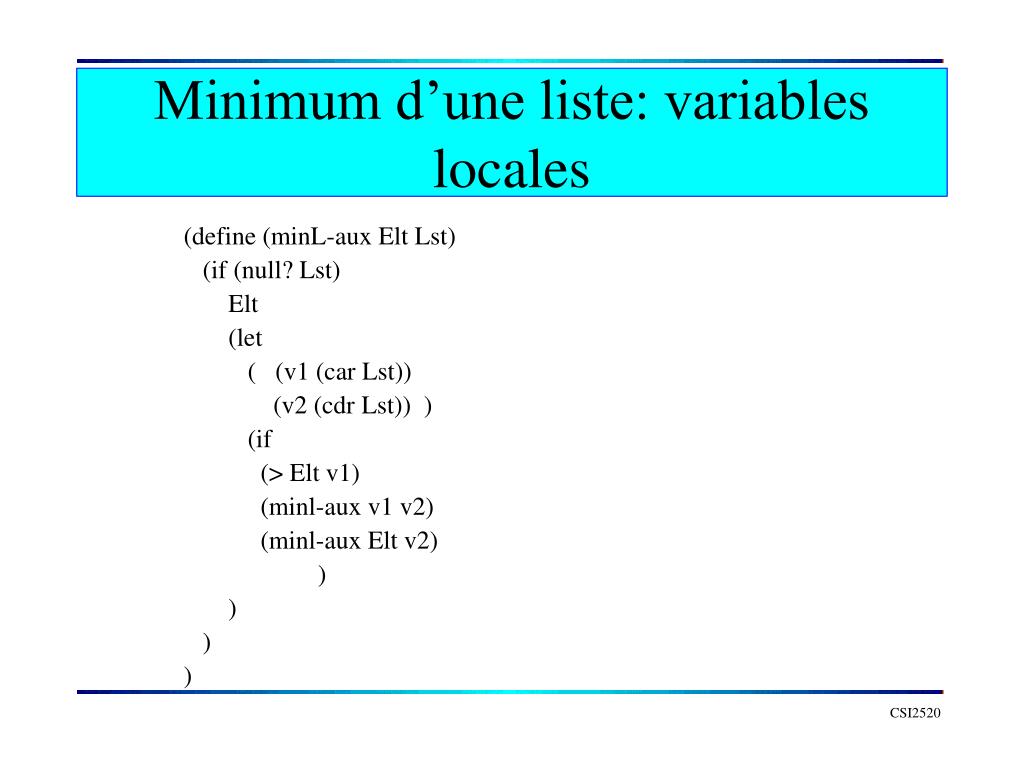 Minimum d’une liste: variables locales

(define (minL-aux Elt Lst)
  (if (null? Lst)
    Elt
    (let
      (  (v1 (car Lst))
         (v2 (cdr Lst))  )
      (if
        (> Elt v1)
        (minl-aux v1 v2)
        (minl-aux Elt v2)
            )
    )
  )
)

CSI2520